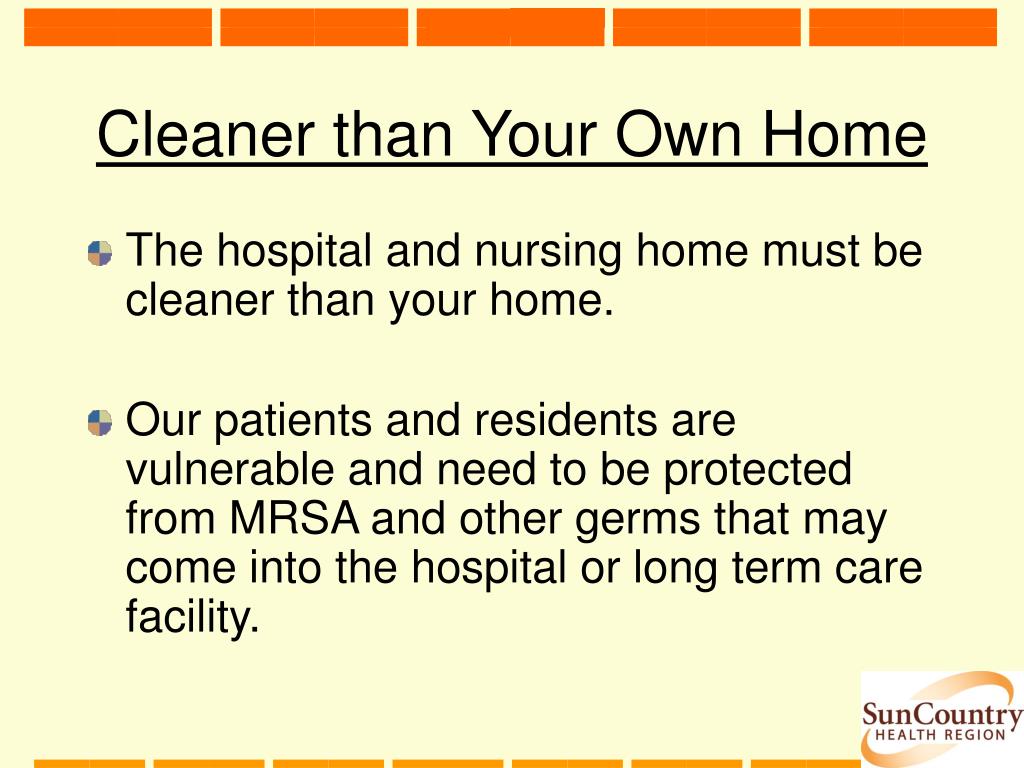 Cleaner than Your Own Home

The hospital and nursing home must be cleaner than your home.

Our patients and residents are vulnerable and need to be protected from MRSA and other germs that may come into the hospital or long term care facility.

SunCountry
HEALTH REGION